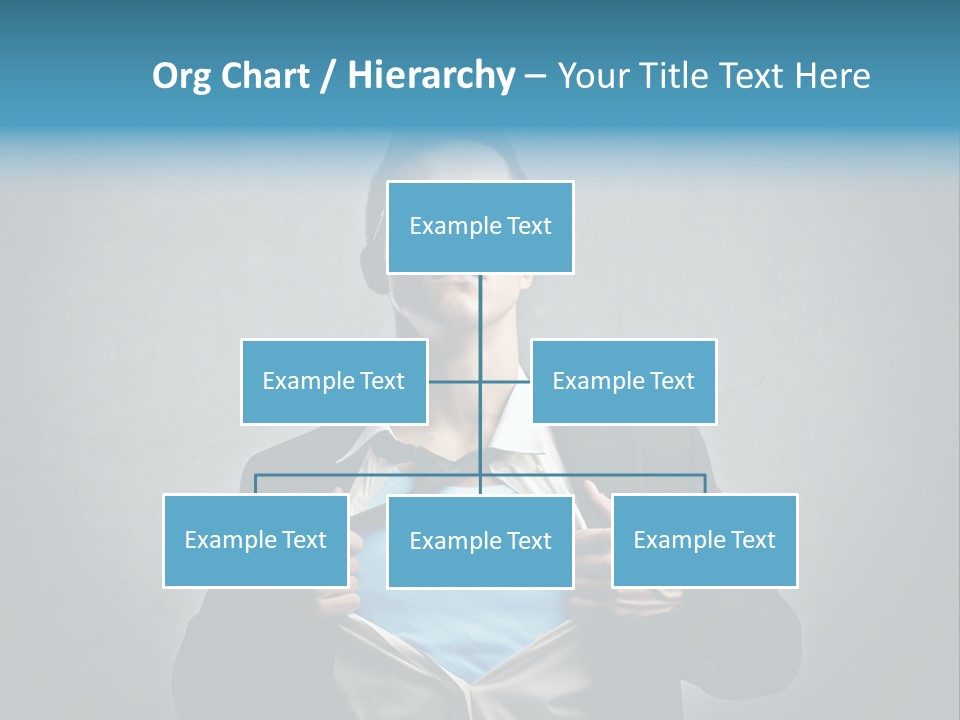 Org Chart / Hierarchy – Your Title Text Here

Example Text

Example Text

Example Text

Example Text

Example Text

Example Text